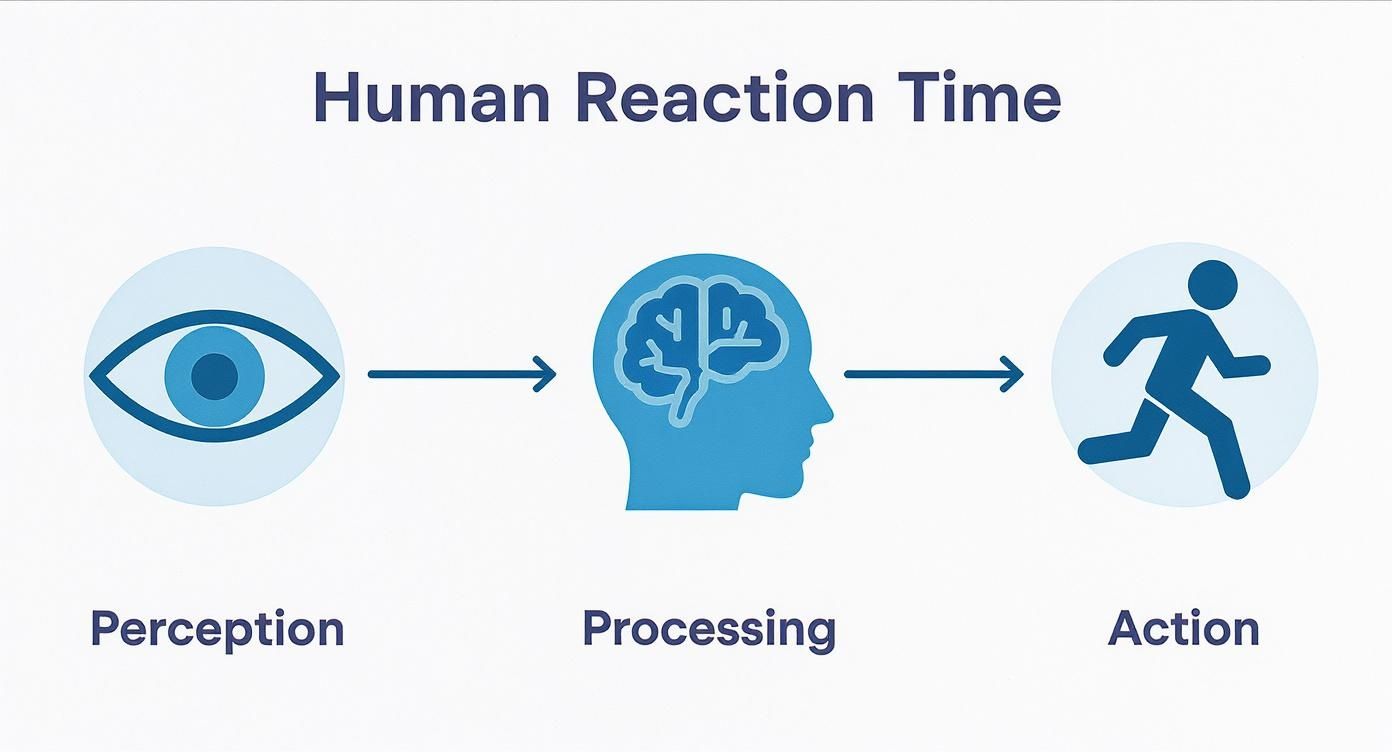 Human Reaction Time

Perception

Processing

Action